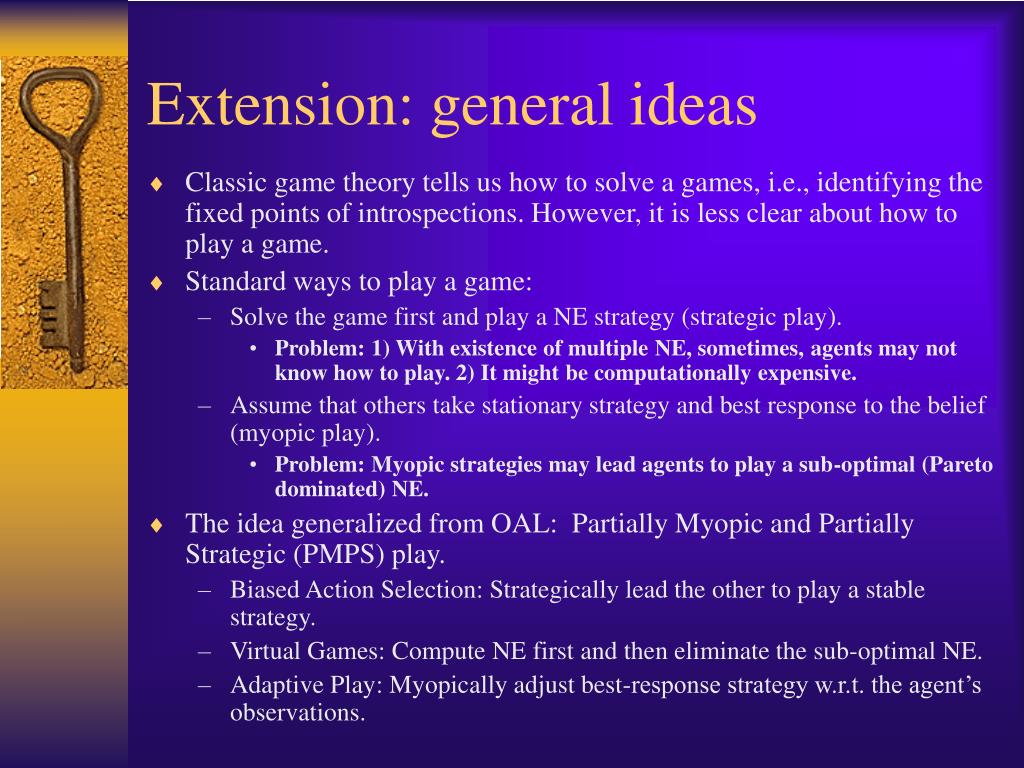 Extension: general ideas

♦ Classic game theory tells us how to solve a games, i.e., identifying the fixed points of introspections. However, it is less clear about how to play a game.

♦ Standard ways to play a game:

– Solve the game first and play a NE strategy (strategic play).

• Problem: 1) With existence of multiple NE, sometimes, agents may not know how to play. 2) It might be computationally expensive.

– Assume that others take stationary strategy and best response to the belief (myopic play).

• Problem: Myopic strategies may lead agents to play a sub-optimal (Pareto dominated) NE.

♦ The idea generalized from OAL: Partially Myopic and Partially Strategic (PMPS) play.

– Biased Action Selection: Strategically lead the other to play a stable strategy.

– Virtual Games: Compute NE first and then eliminate the sub-optimal NE.

– Adaptive Play: Myopically adjust best-response strategy w.r.t. the agent's observations.